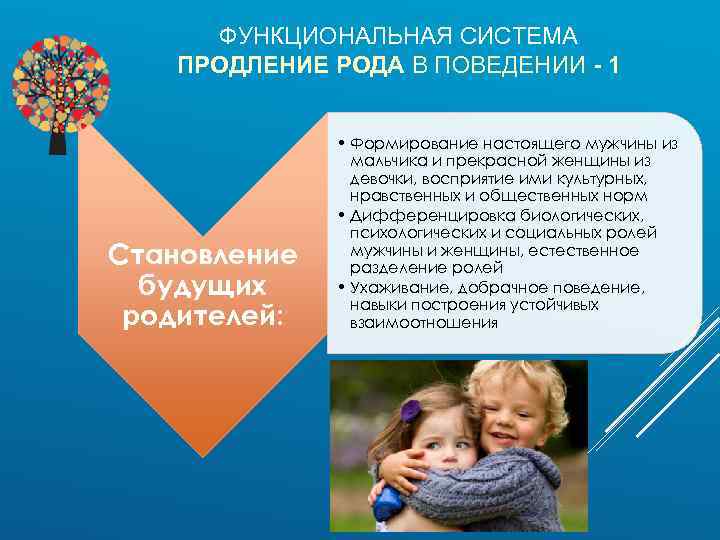 ФУНКЦИОНАЛЬНАЯ СИСТЕМА
ПРОДЛЕНИЕ РОДА В ПОВЕДЕНИИ - 1

Становление будущих родителей:

• Формирование настоящего мужчины из мальчика и прекрасной женщины из девочки, восприятие ими культурных, нравственных и общественных норм
• Дифференцировка биологических, психологических и социальных ролей мужчины и женщины, естественное разделение ролей
• Ухаживание, добрачное поведение, навыки построения устойчивых взаимоотношения